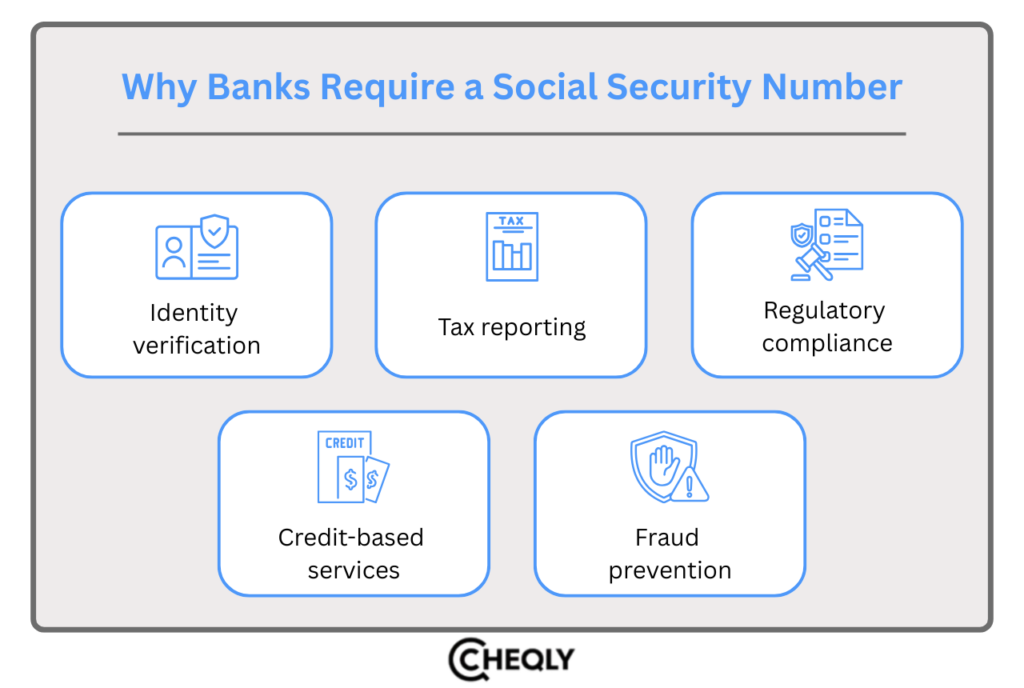 Why Banks Require a Social Security Number

Identity verification

TAX

Tax reporting

Regulatory compliance

CREDIT

$ $

Credit-based services

Fraud prevention

CHEQLY